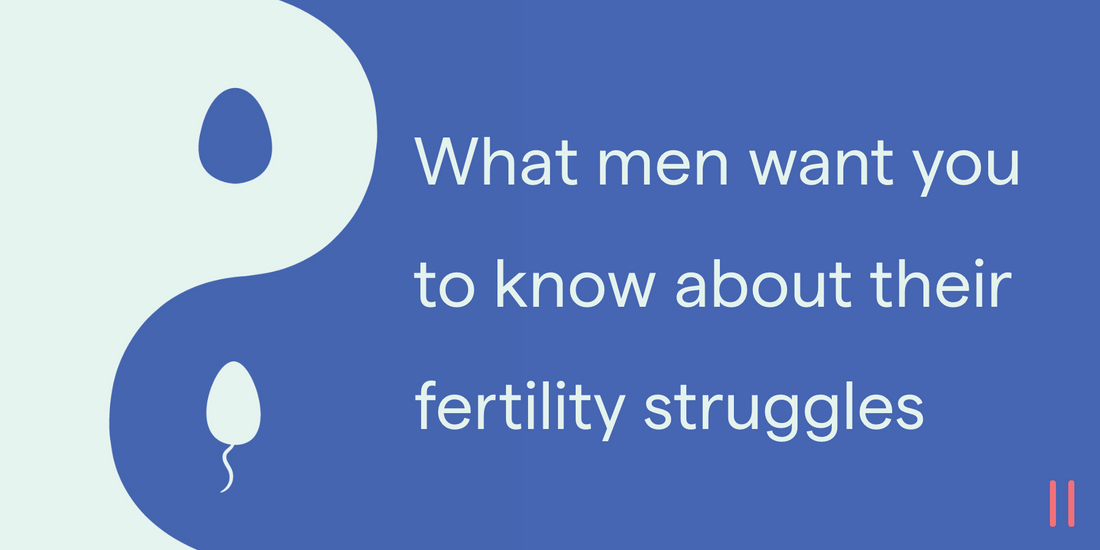 What men want you to know about their fertility struggles